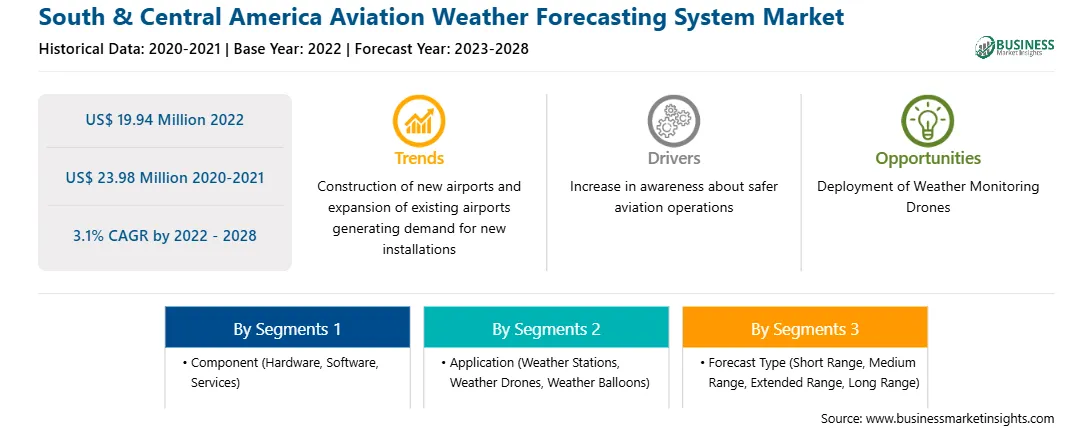 South & Central America Aviation Weather Forecasting System Market
Historical Data: 2020-2021 | Base Year: 2022 | Forecast Year: 2023-2028

BUSINESS
Market Insights

US$ 19.94 Million 2022

US$ 23.98 Million 2020-2021

3.1% CAGR by 2022 - 2028

Trends
Construction of new airports and expansion of existing airports generating demand for new installations

Drivers
Increase in awareness about safer aviation operations

Opportunities
Deployment of Weather Monitoring Drones

By Segments 1
• Component (Hardware, Software, Services)

By Segments 2
• Application (Weather Stations, Weather Drones, Weather Balloons)

By Segments 3
• Forecast Type (Short Range, Medium Range, Extended Range, Long Range)

Source: www.businessmarketinsights.com